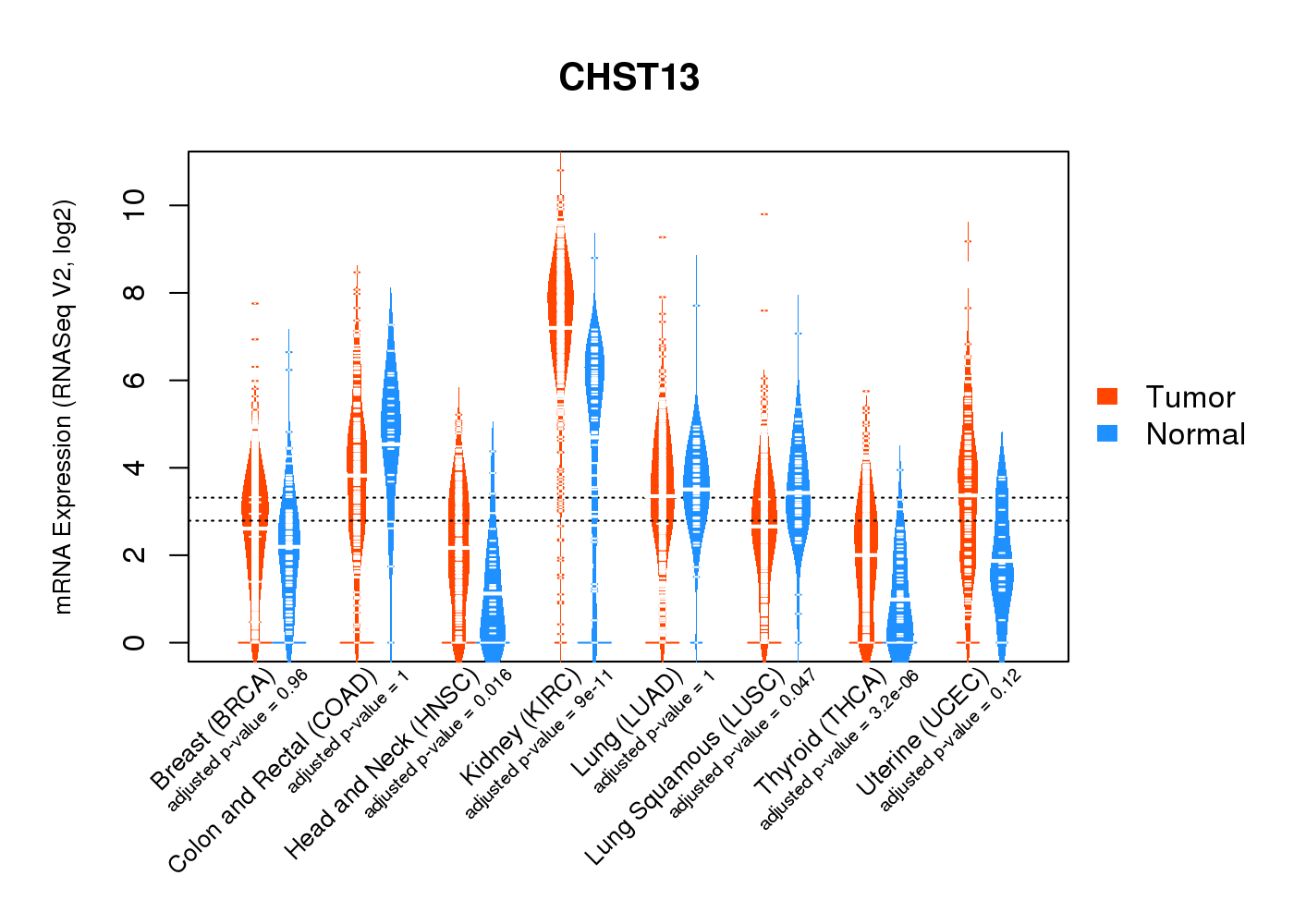 CHST13

mRNA Expression (RNASeq V2, log2)

0
2
4
6
8
10

Tumor
Normal

Breast (BRCA)
adjusted p-value = 0.96
Colon and Rectal (COAD)
adjusted p-value = 1
Head and Neck (HNSC)
adjusted p-value = 0.016
Kidney (KIRC)
adjusted p-value = 9e-11
Lung (LUAD)
adjusted p-value = 1
Lung Squamous (LUSC)
adjusted p-value = 0.047
Thyroid (THCA)
adjusted p-value = 3.2e-06
Uterine (UCEC)
adjusted p-value = 0.12